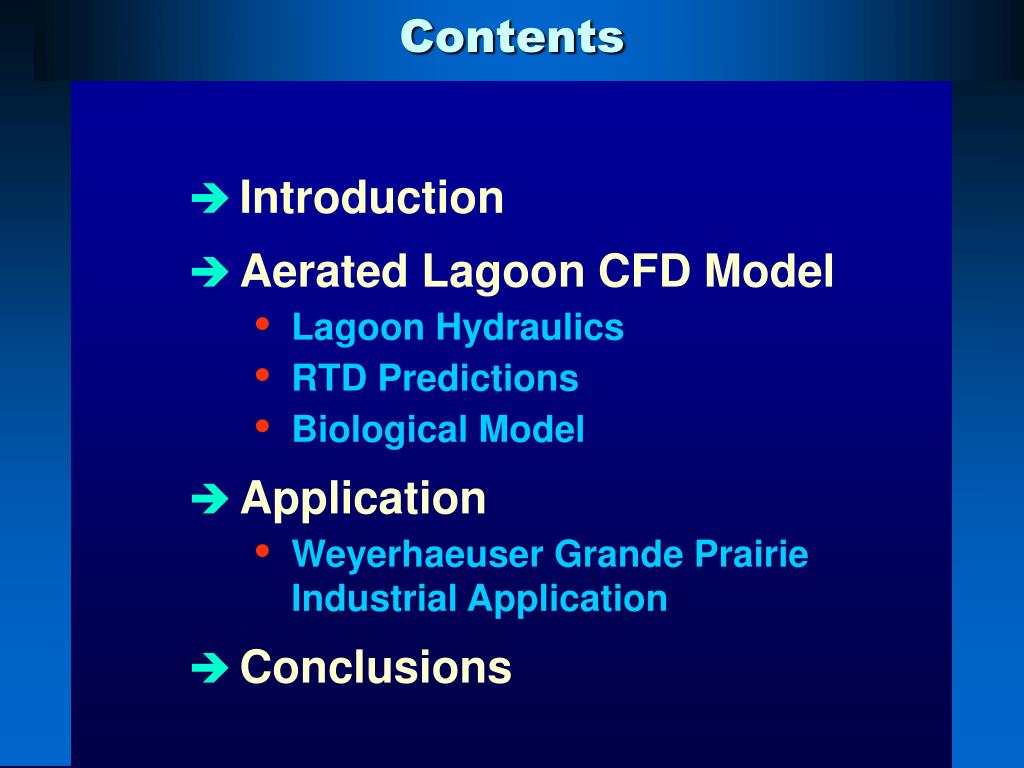 Contents

➔ Introduction

➔ Aerated Lagoon CFD Model

• Lagoon Hydraulics
• RTD Predictions
• Biological Model

➔ Application

• Weyerhaeuser Grande Prairie Industrial Application

➔ Conclusions